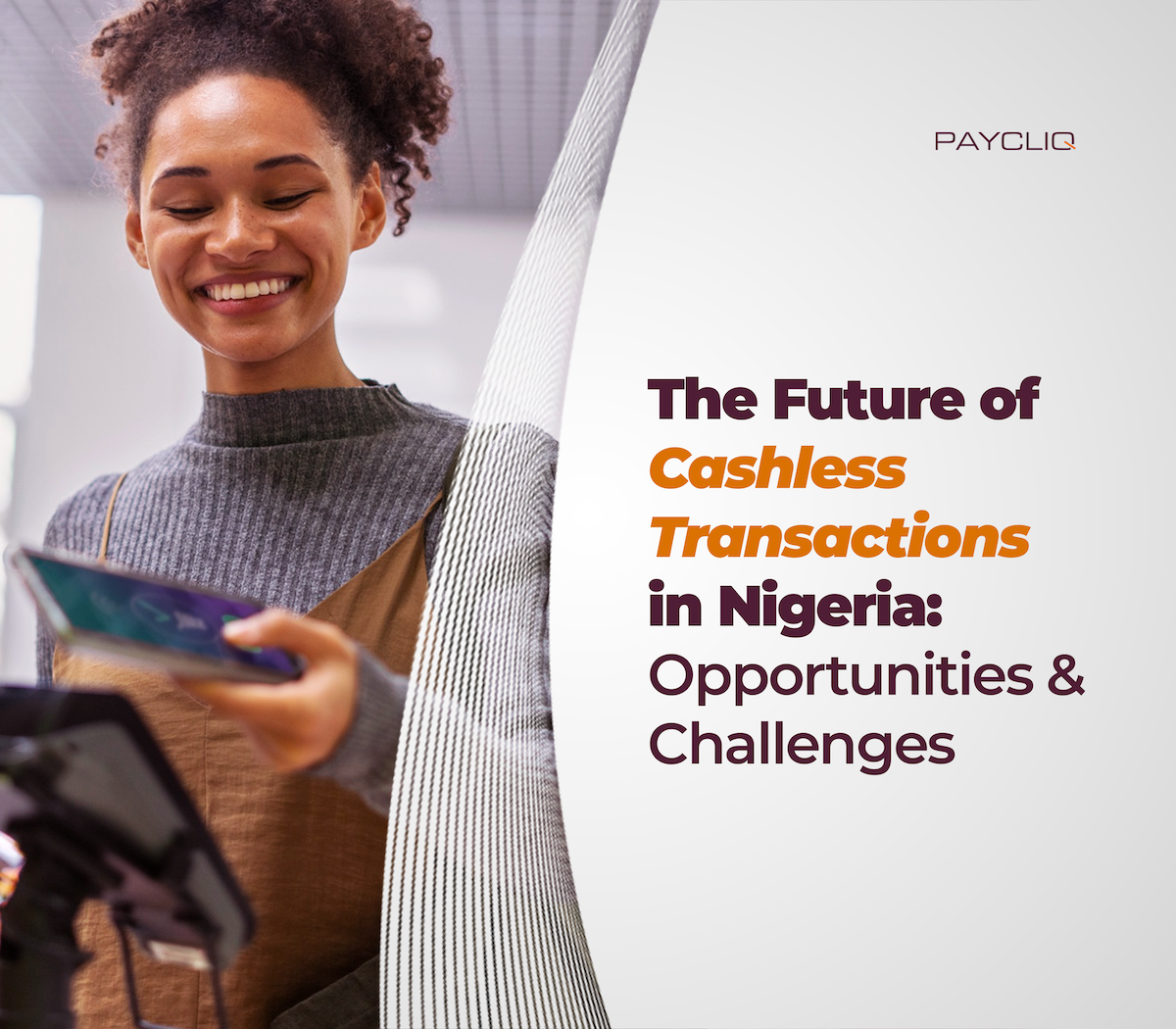 PAYCLIQ

The Future of Cashless Transactions in Nigeria: Opportunities & Challenges